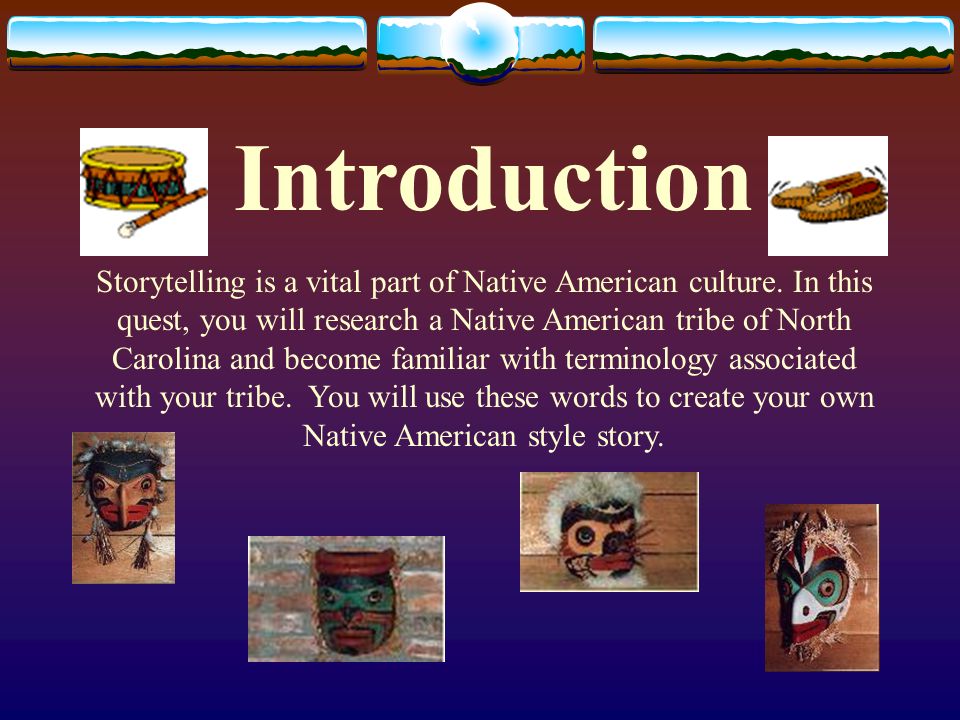 Introduction

Storytelling is a vital part of Native American culture. In this quest, you will research a Native American tribe of North Carolina and become familiar with terminology associated with your tribe. You will use these words to create your own Native American style story.